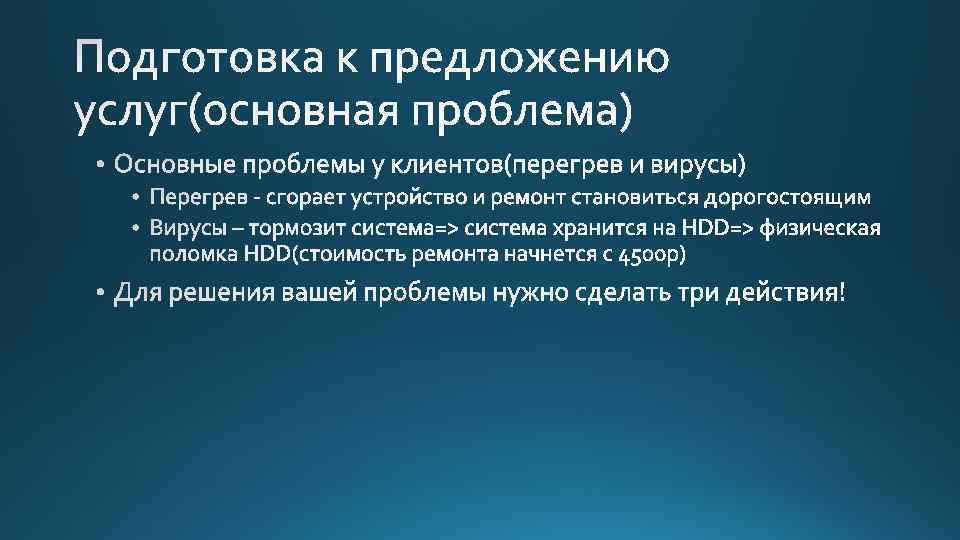 Подготовка к предложению услуг(основная проблема)

• Основные проблемы у клиентов(перегрев и вирусы)
  • Перегрев - сгорает устройство и ремонт становиться дорогостоящим
  • Вирусы – тормозит система=> система хранится на HDD=> физическая поломка HDD(стоимость ремонта начнется с 4500р)
• Для решения вашей проблемы нужно сделать три действия!